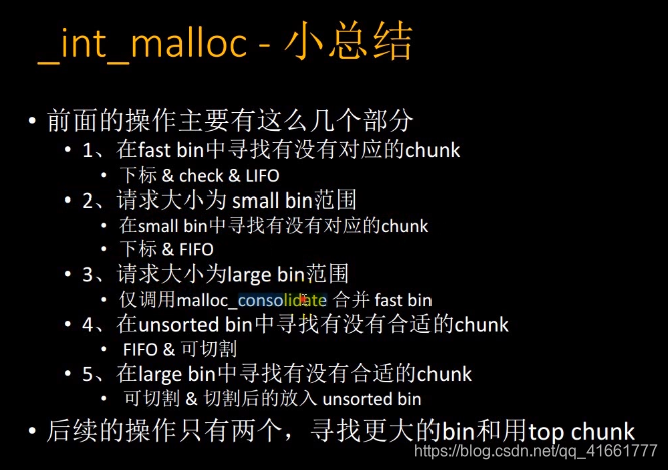 _int_malloc - 小总结

• 前面的操作主要有这么几个部分
  • 1、在fast bin中寻找有没有对应的chunk
    • 下标 & check & LIFO
  • 2、请求大小为 small bin范围
    • 在small bin中寻找有没有对应的chunk
    • 下标 & FIFO
  • 3、请求大小为large bin范围
    • 仅调用malloc_consolidate 合并 fast bin
  • 4、在unsorted bin中寻找有没有合适的chunk
    • FIFO & 可切割
  • 5、在large bin中寻找有没有合适的chunk
    • 可切割 & 切割后的放入 unsorted bin
• 后续的操作只有两个，寻找更大的bin和用top chunk

https://blog.csdn.net/qq_41661777